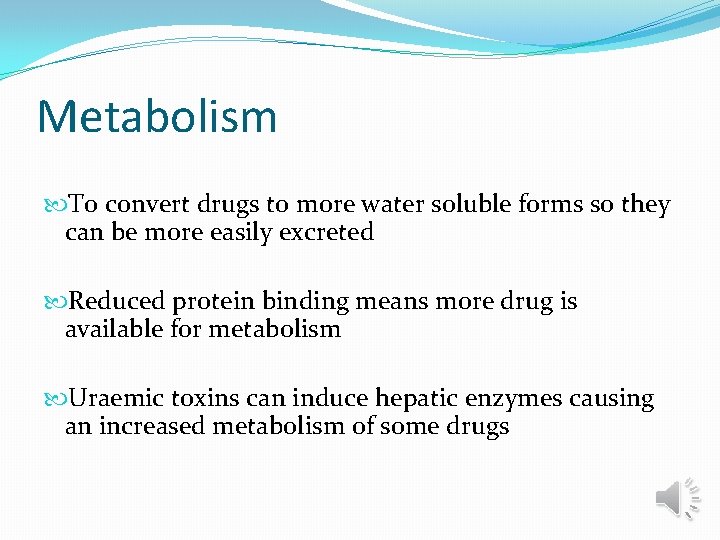 Metabolism

To convert drugs to more water soluble forms so they can be more easily excreted

Reduced protein binding means more drug is available for metabolism

Uraemic toxins can induce hepatic enzymes causing an increased metabolism of some drugs